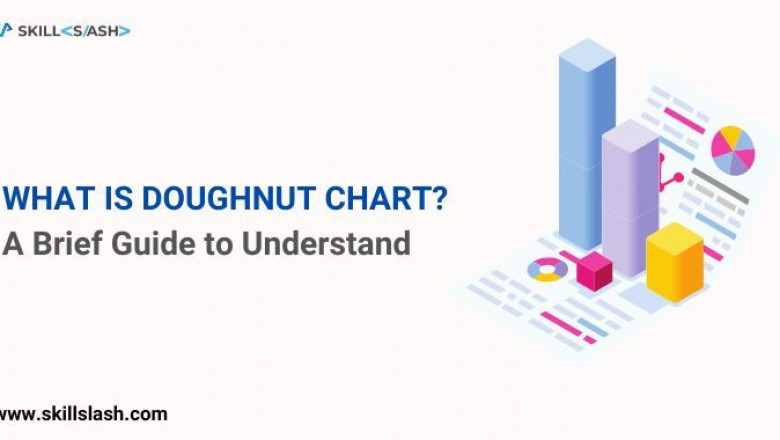 SKILL<S/ASH>

WHAT IS DOUGHNUT CHART?
A Brief Guide to Understand

www.skillslash.com